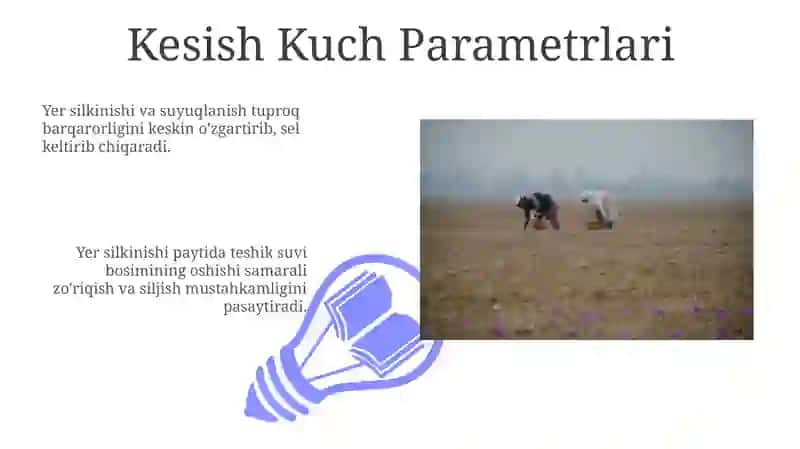 Kesish Kuch Parametrlari

Yer silkinishi va suyuqlanish tuproq barqarorligini keskin o'zgartirib, sel keltirib chiqaradi.

Yer silkinishi paytida teshik suvi bosimining oshishi samarali zo'riqish va siljish mustahkamligini pasaytiradi.